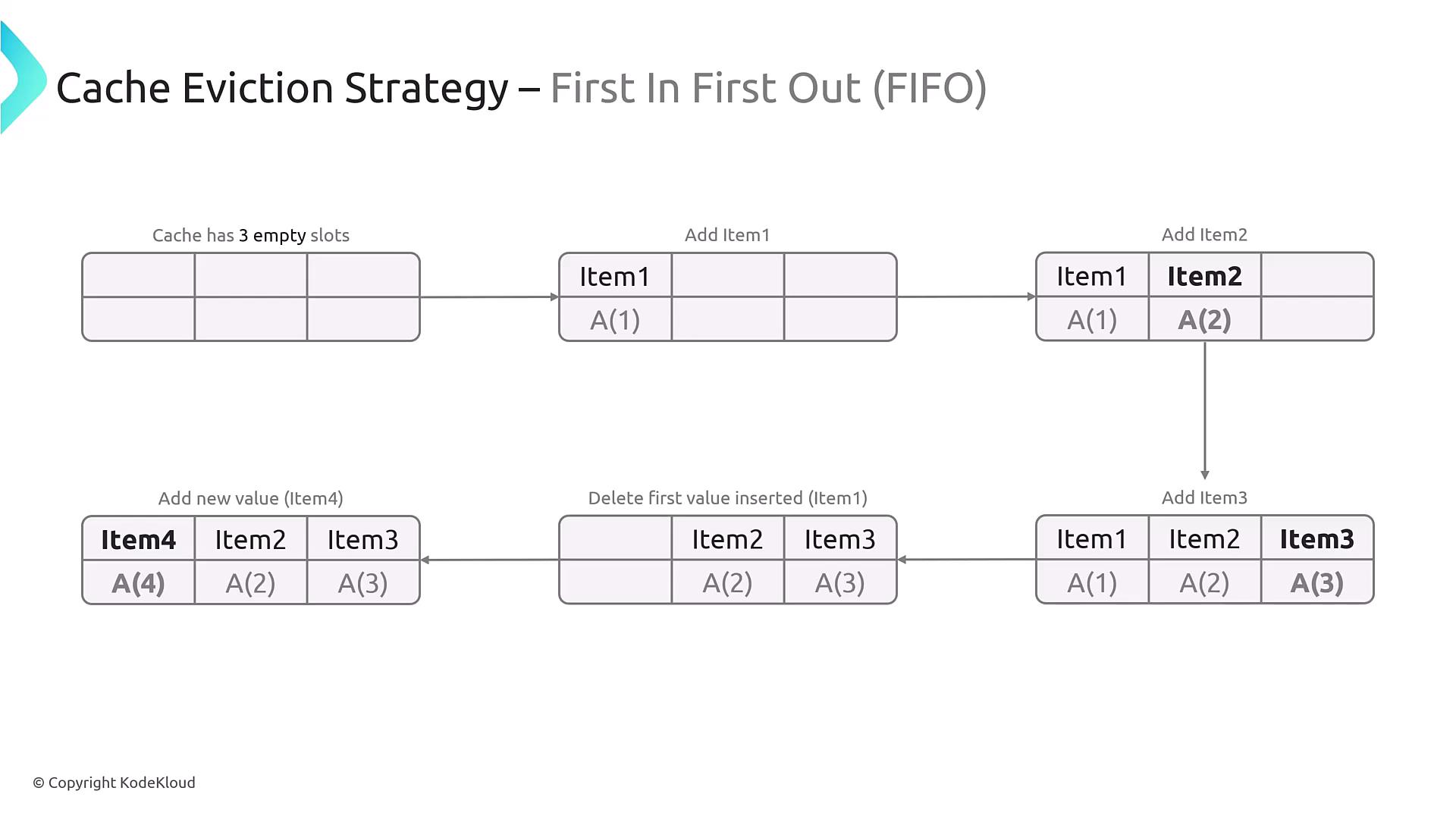 Cache Eviction Strategy – First In First Out (FIFO)

Cache has 3 empty slots

| | | |
|---|---|---|
| | | |

Add Item1

| Item1 | | |
|---|---|---|
| A(1) | | |

Add Item2

| Item1 | Item2 | |
|---|---|---|
| A(1) | A(2) | |

Add Item3

| Item1 | Item2 | Item3 |
|---|---|---|
| A(1) | A(2) | A(3) |

Delete first value inserted (Item1)

| | Item2 | Item3 |
|---|---|---|
| | A(2) | A(3) |

Add new value (Item4)

| Item4 | Item2 | Item3 |
|---|---|---|
| A(4) | A(2) | A(3) |

© Copyright KodeKloud